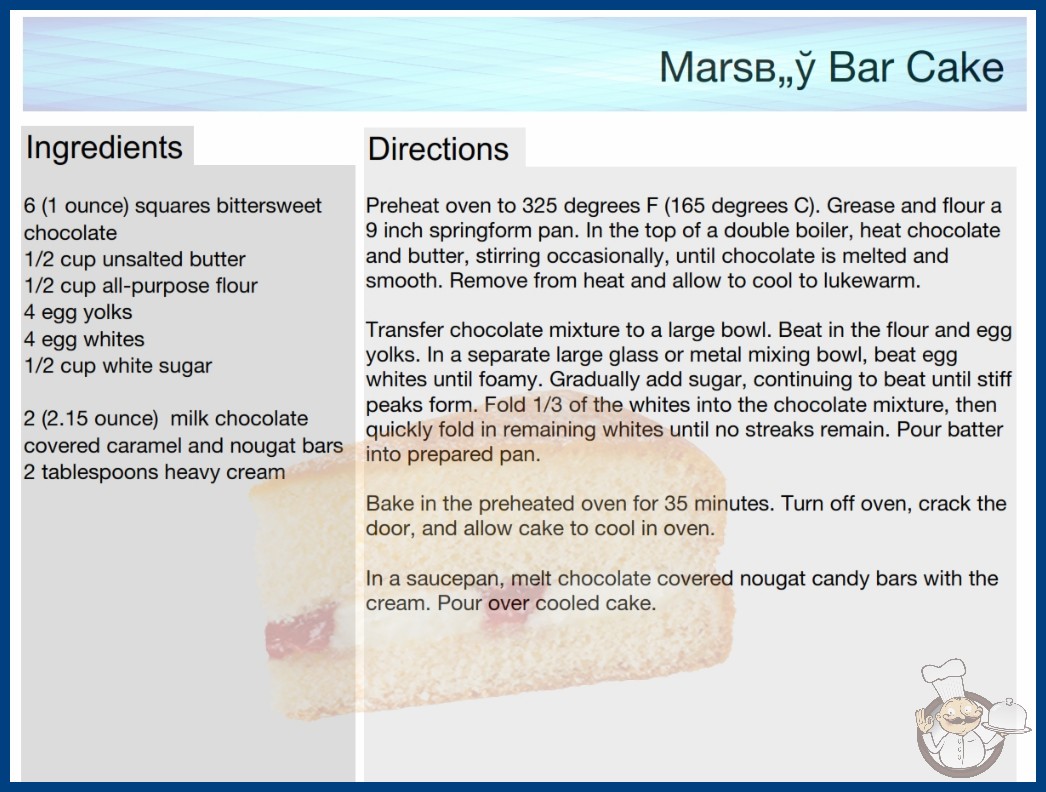 Marsв„ў Bar Cake

Ingredients

6 (1 ounce) squares bittersweet chocolate
1/2 cup unsalted butter
1/2 cup all-purpose flour
4 egg yolks
4 egg whites
1/2 cup white sugar

2 (2.15 ounce) milk chocolate covered caramel and nougat bars
2 tablespoons heavy cream

Directions

Preheat oven to 325 degrees F (165 degrees C). Grease and flour a 9 inch springform pan. In the top of a double boiler, heat chocolate and butter, stirring occasionally, until chocolate is melted and smooth. Remove from heat and allow to cool to lukewarm.

Transfer chocolate mixture to a large bowl. Beat in the flour and egg yolks. In a separate large glass or metal mixing bowl, beat egg whites until foamy. Gradually add sugar, continuing to beat until stiff peaks form. Fold 1/3 of the whites into the chocolate mixture, then quickly fold in remaining whites until no streaks remain. Pour batter into prepared pan.

Bake in the preheated oven for 35 minutes. Turn off oven, crack the door, and allow cake to cool in oven.

In a saucepan, melt chocolate covered nougat candy bars with the cream. Pour over cooled cake.